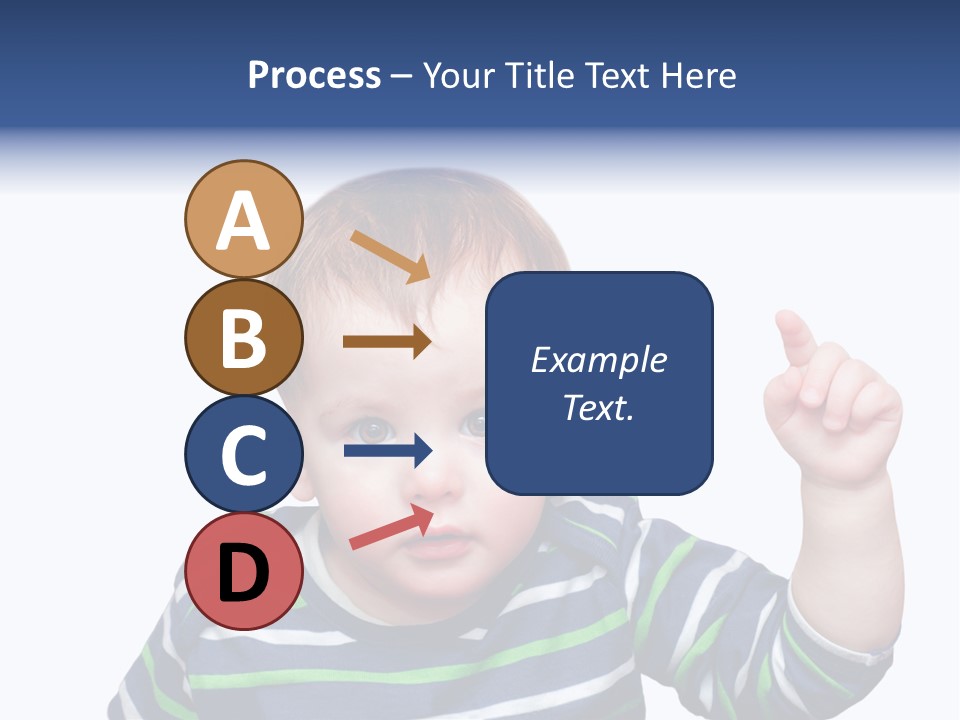 Process – Your Title Text Here

A

B

C

D

Example Text.